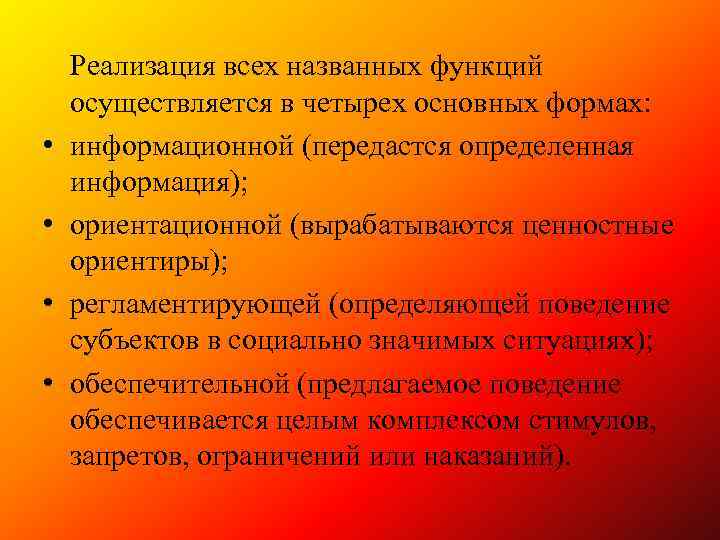 Реализация всех названных функций осуществляется в четырех основных формах:

• информационной (передастся определенная информация);
• ориентационной (вырабатываются ценностные ориентиры);
• регламентирующей (определяющей поведение субъектов в социально значимых ситуациях);
• обеспечительной (предлагаемое поведение обеспечивается целым комплексом стимулов, запретов, ограничений или наказаний).